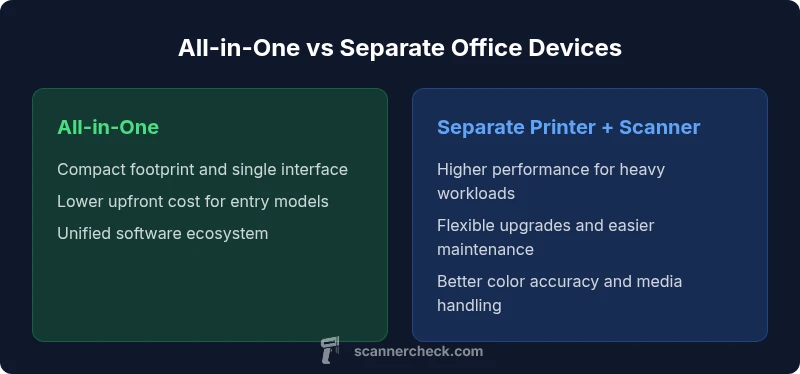 All-in-One vs Separate Office Devices

All-in-One

Compact footprint and single interface

Lower upfront cost for entry models

Unified software ecosystem

Separate Printer + Scanner

Higher performance for heavy workloads

Flexible upgrades and easier maintenance

Better color accuracy and media handling

scannercheck.com